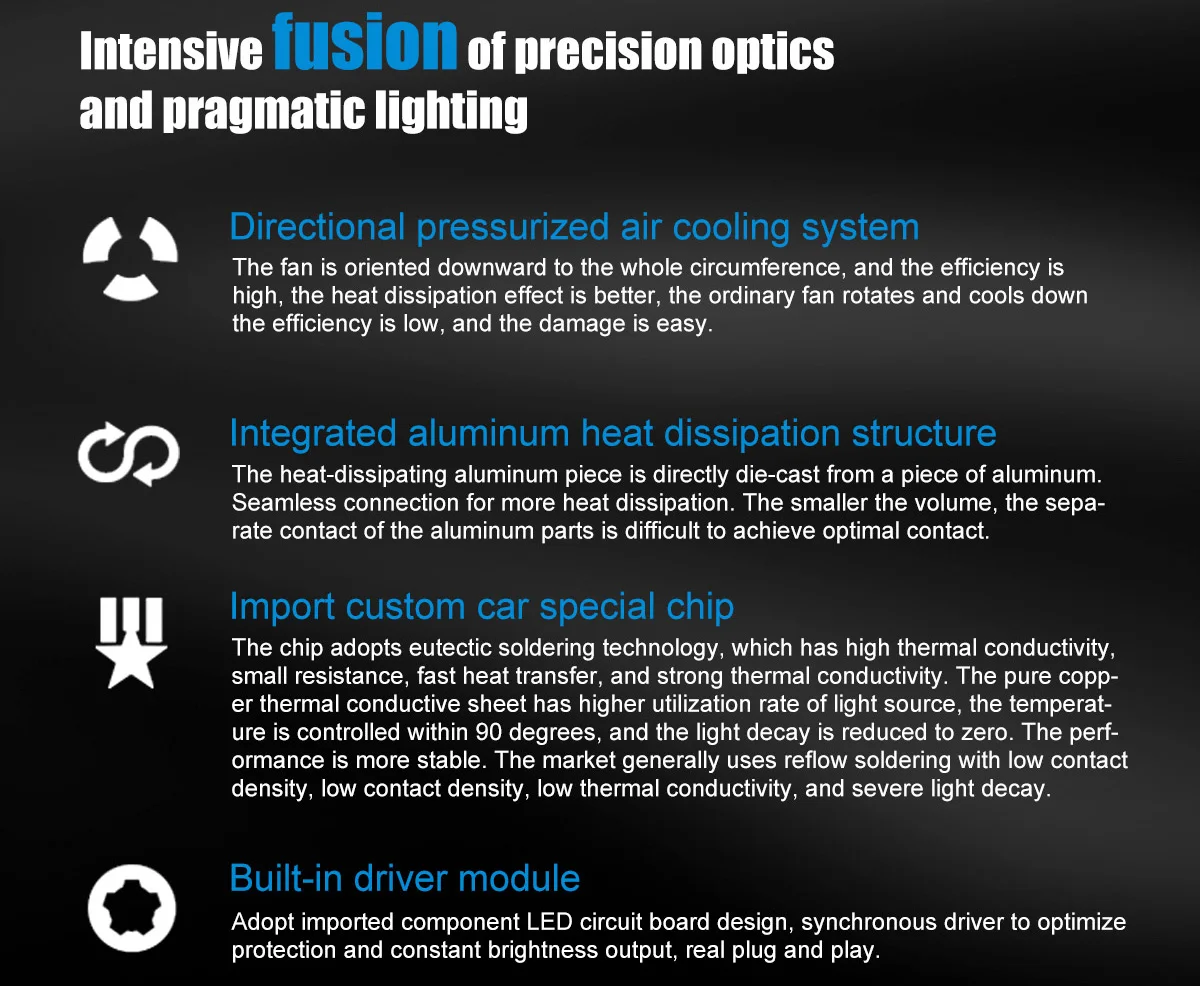 Intensive fusion of precision optics and pragmatic lighting

Directional pressurized air cooling system

The fan is oriented downward to the whole circumference, and the efficiency is high, the heat dissipation effect is better, the ordinary fan rotates and cools down the efficiency is low, and the damage is easy.

Integrated aluminum heat dissipation structure

The heat-dissipating aluminum piece is directly die-cast from a piece of aluminum. Seamless connection for more heat dissipation. The smaller the volume, the separate contact of the aluminum parts is difficult to achieve optimal contact.

Import custom car special chip

The chip adopts eutectic soldering technology, which has high thermal conductivity, small resistance, fast heat transfer, and strong thermal conductivity. The pure copper thermal conductive sheet has higher utilization rate of light source, the temperature is controlled within 90 degrees, and the light decay is reduced to zero. The performance is more stable. The market generally uses reflow soldering with low contact density, low contact density, low thermal conductivity, and severe light decay.

Built-in driver module

Adopt imported component LED circuit board design, synchronous driver to optimize protection and constant brightness output, real plug and play.